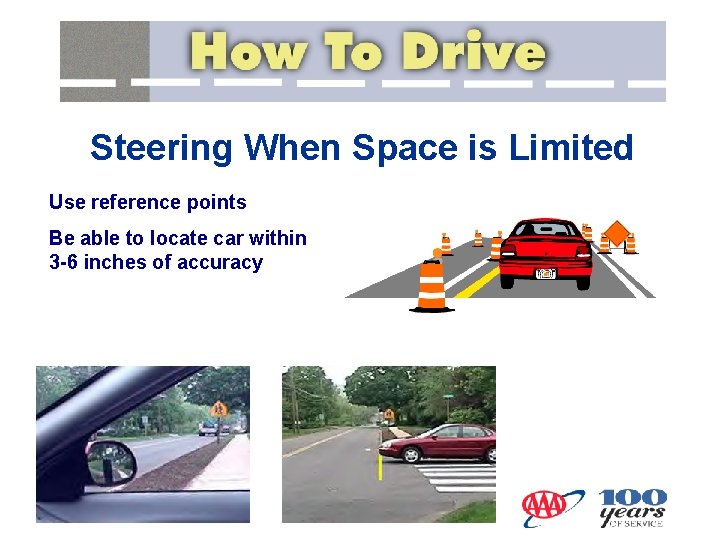 How To Drive

Steering When Space is Limited

Use reference points

Be able to locate car within 3-6 inches of accuracy

AAA

100 years OF SERVICE